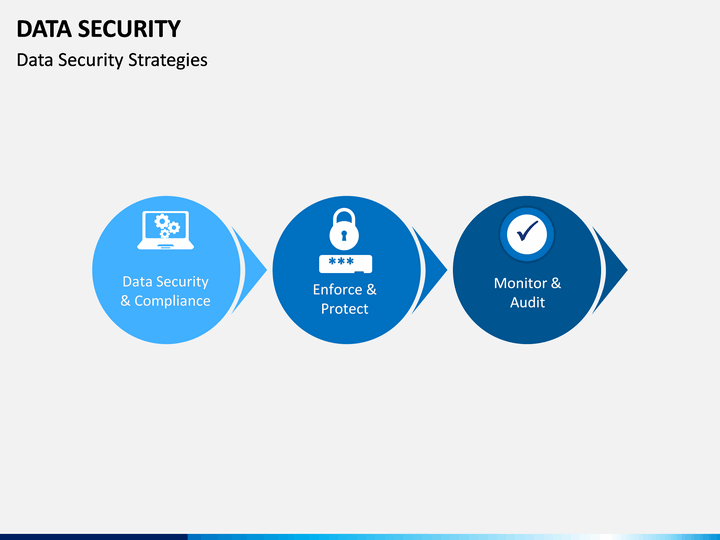 DATA SECURITY

Data Security Strategies

Data Security & Compliance

***

Enforce & Protect

Monitor & Audit